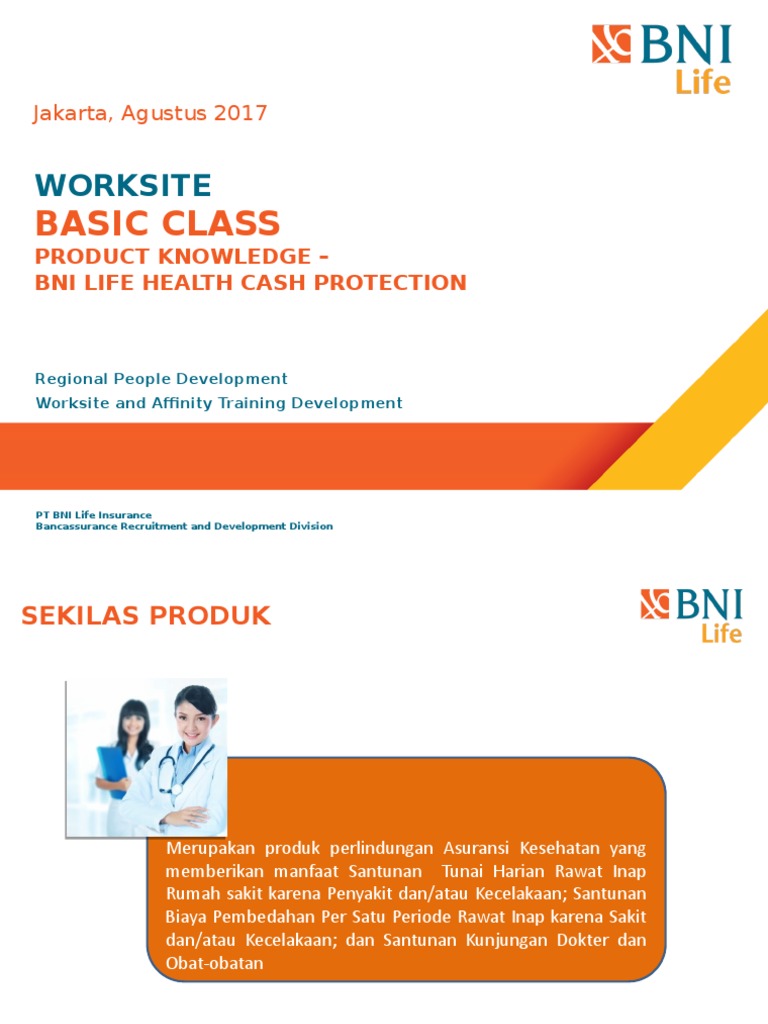 BNI Life

Jakarta, Agustus 2017

WORKSITE
BASIC CLASS
PRODUCT KNOWLEDGE –
BNI LIFE HEALTH CASH PROTECTION

Regional People Development
Worksite and Affinity Training Development

PT BNI Life Insurance
Bancassurance Recruitment and Development Division

SEKILAS PRODUK

BNI Life

Merupakan produk perlindungan Asuransi Kesehatan yang memberikan manfaat Santunan Tunai Harian Rawat Inap Rumah sakit karena Penyakit dan/atau Kecelakaan; Santunan Biaya Pembedahan Per Satu Periode Rawat Inap karena Sakit dan/atau Kecelakaan; dan Santunan Kunjungan Dokter dan Obat-obatan